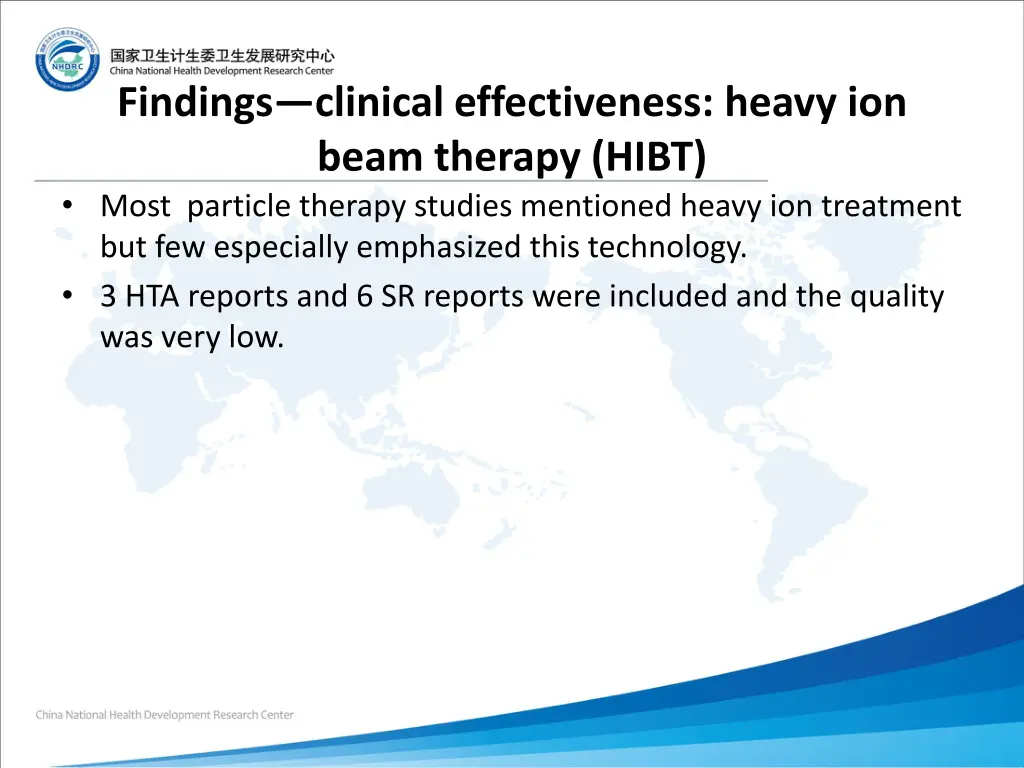 NHDRC

国家卫生计生委卫生发展研究中心
China National Health Development Research Center

Findings—clinical effectiveness: heavy ion beam therapy (HIBT)

• Most particle therapy studies mentioned heavy ion treatment but few especially emphasized this technology.
• 3 HTA reports and 6 SR reports were included and the quality was very low.

China National Health Development Research Center